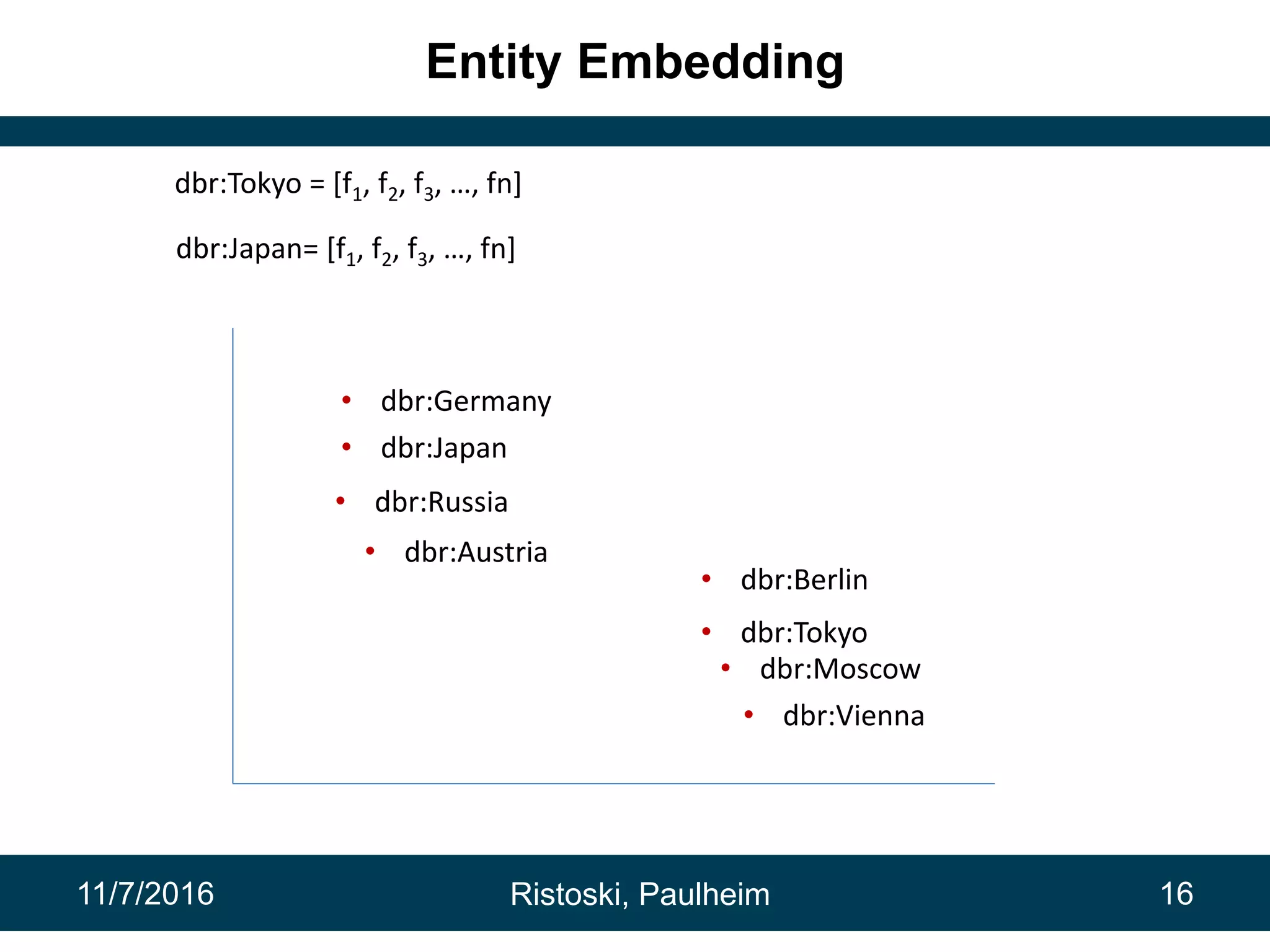 Entity Embedding

dbr:Tokyo = [$f_1$, $f_2$, $f_3$, …, fn]

dbr:Japan= [$f_1$, $f_2$, $f_3$, …, fn]

• dbr:Germany
• dbr:Japan
• dbr:Russia
• dbr:Austria
• dbr:Berlin
• dbr:Tokyo
• dbr:Moscow
• dbr:Vienna

11/7/2016 Ristoski, Paulheim 16